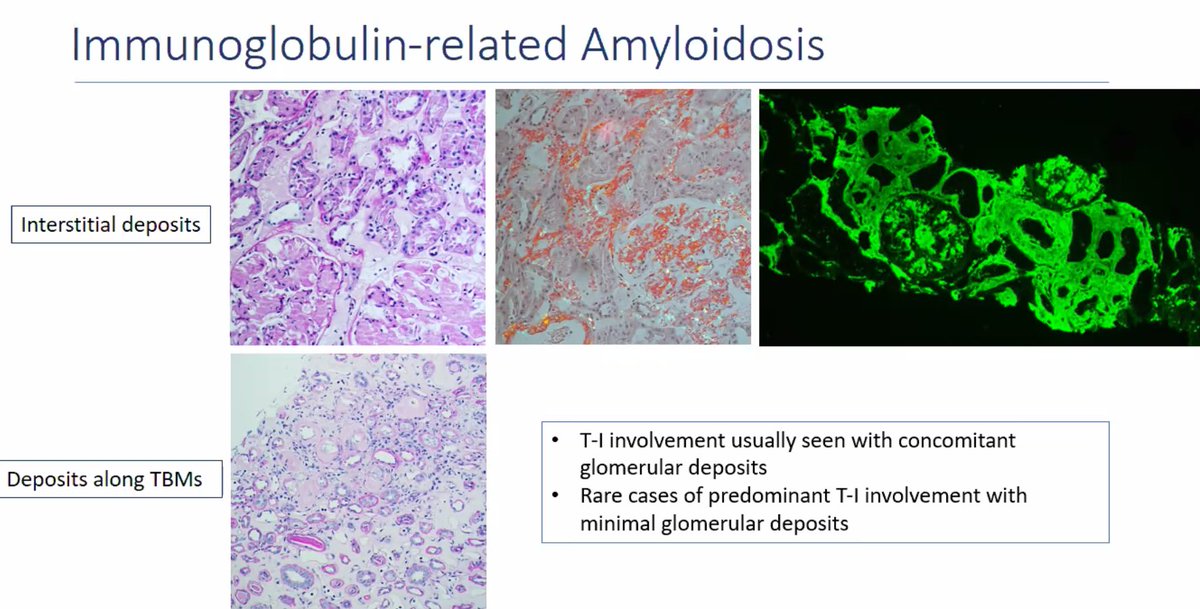 Immunoglobulin-related Amyloidosis

Interstitial deposits

Deposits along TBMs

• T-I involvement usually seen with concomitant glomerular deposits
• Rare cases of predominant T-I involvement with minimal glomerular deposits